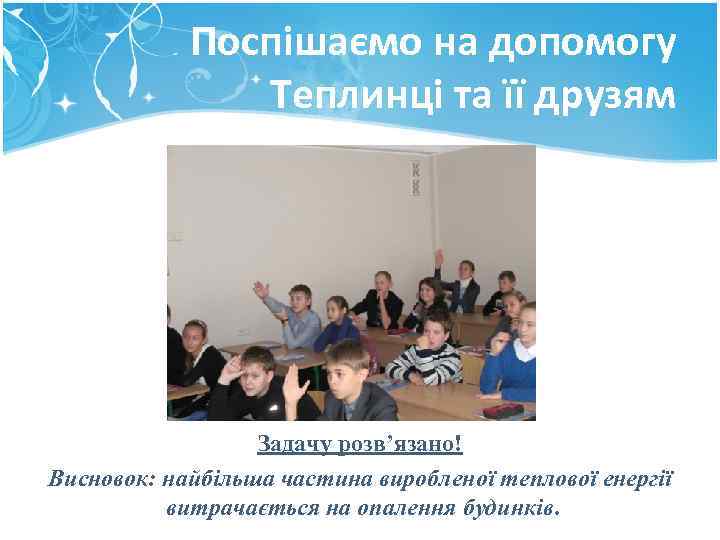 Поспішаємо на допомогу Теплинці та її друзям

Задачу розв’язано!

Висновок: найбільша частина виробленої теплової енергії витрачається на опалення будинків.